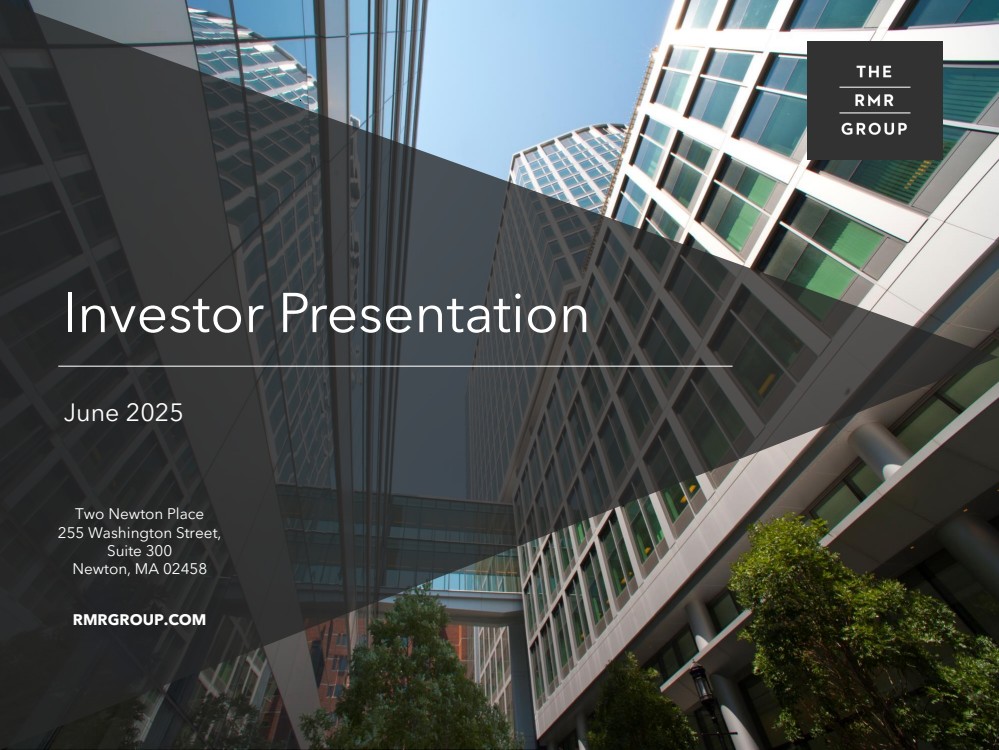 THE
RMR
GROUP

Investor Presentation

June 2025

Two Newton Place
255 Washington Street,
Suite 300
Newton, MA 02458

RMRGROUP.COM